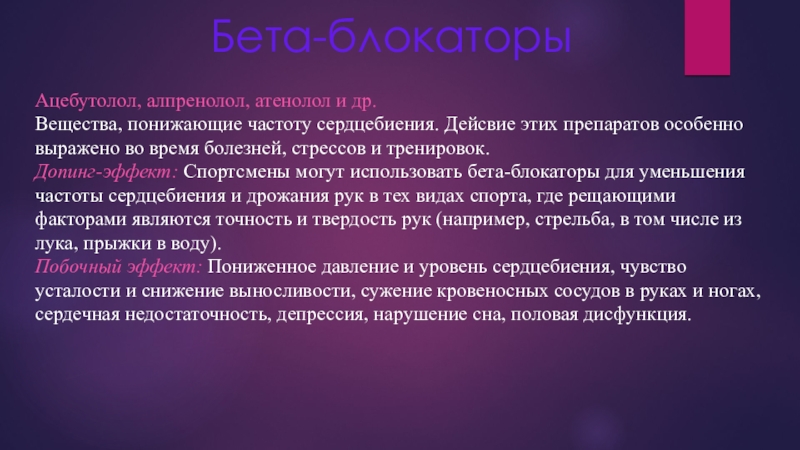 Бета-блокаторы

Ацебутолол, алпренолол, атенолол и др.
Вещества, понижающие частоту сердцебиения. Дейсвие этих препаратов особенно выражено во время болезней, стрессов и тренировок.
Допинг-эффект: Спортсмены могут использовать бета-блокаторы для уменьшения частоты сердцебиения и дрожания рук в тех видах спорта, где рещающими факторами являются точность и твердость рук (например, стрельба, в том числе из лука, прыжки в воду).
Побочный эффект: Пониженное давление и уровень сердцебиения, чувство усталости и снижение выносливости, сужение кровеносных сосудов в руках и ногах, сердечная недостаточность, депрессия, нарушение сна, половая дисфункция.